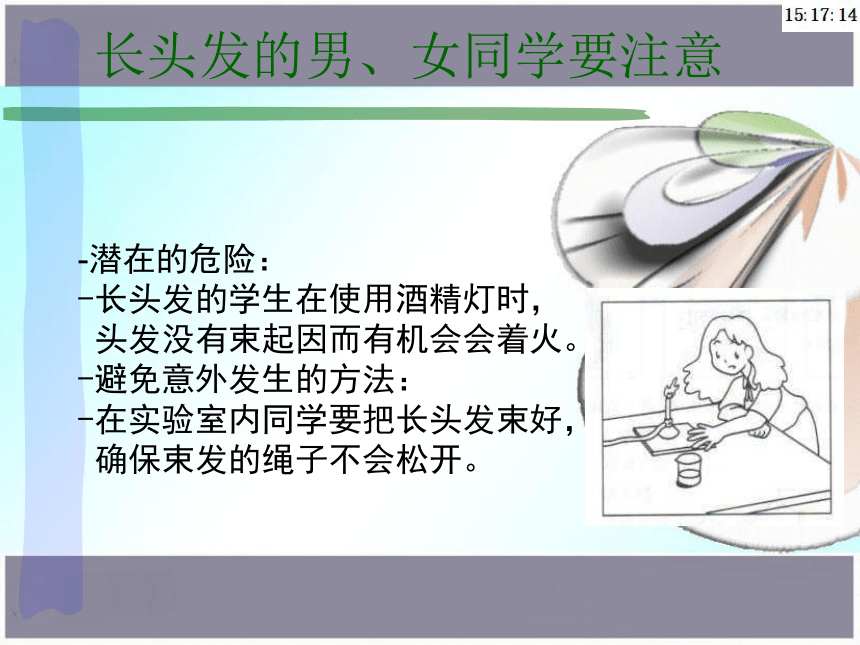 15:17:14

长头发的男、女同学要注意

-潜在的危险：
-长头发的学生在使用酒精灯时，头发没有束起因而有机会会着火。
-避免意外发生的方法：
-在实验室内同学要把长头发束好，确保束发的绳子不会松开。